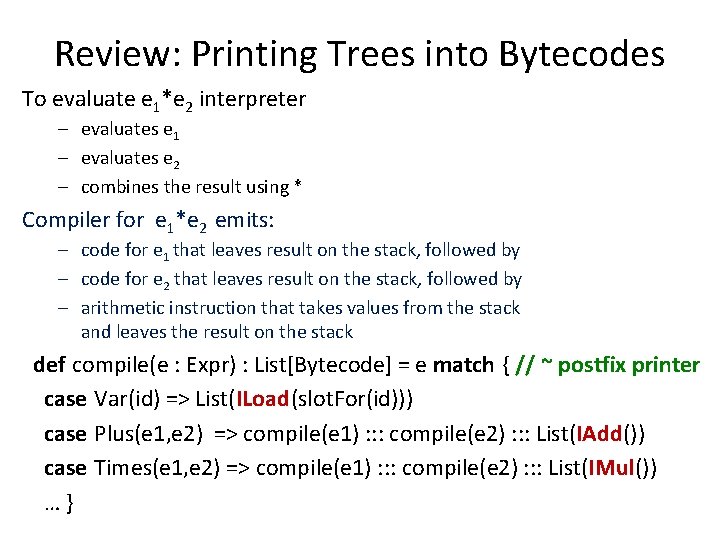 Review: Printing Trees into Bytecodes

To evaluate $e_1$*$e_2$ interpreter

– evaluates $e_1$
– evaluates $e_2$
– combines the result using *

Compiler for $e_1$*$e_2$ emits:

– code for $e_1$ that leaves result on the stack, followed by
– code for $e_2$ that leaves result on the stack, followed by
– arithmetic instruction that takes values from the stack and leaves the result on the stack

def compile(e : Expr) : List[Bytecode] = e match { // ~ postfix printer
case Var(id) => List(ILoad(slotFor(id)))
case Plus(e1,e2) => compile(e1) ::: compile(e2) ::: List(IAdd())
case Times(e1,e2) => compile(e1) ::: compile(e2) ::: List(IMul())
... }